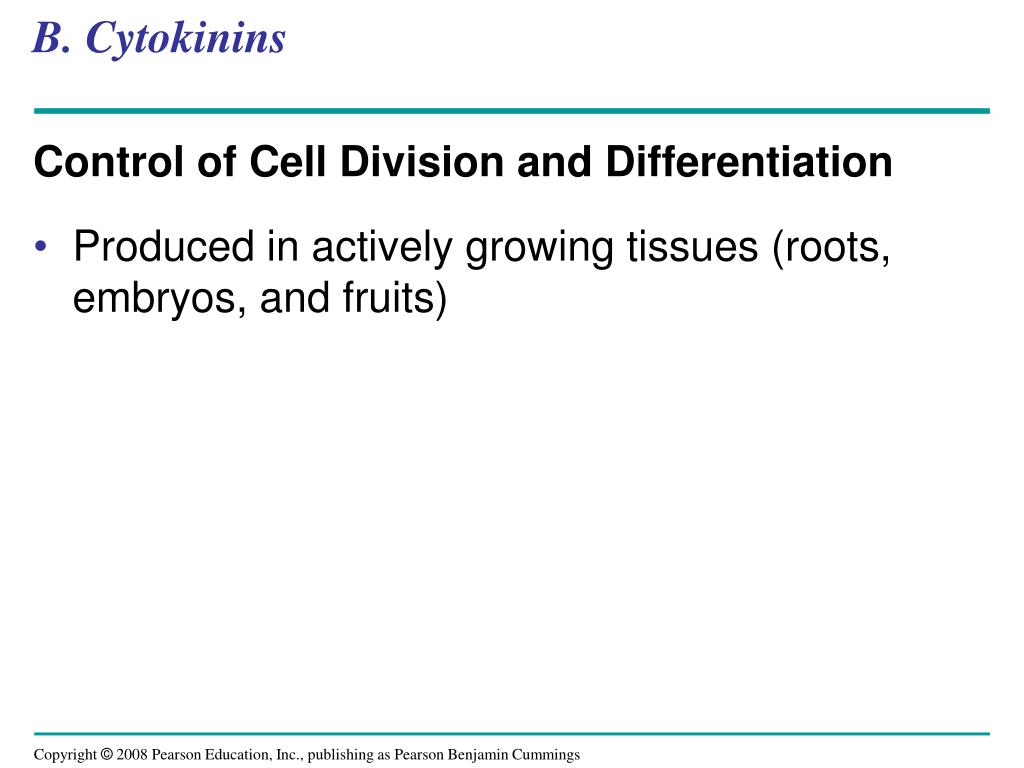 B. Cytokinins

Control of Cell Division and Differentiation

• Produced in actively growing tissues (roots, embryos, and fruits)

Copyright © 2008 Pearson Education, Inc., publishing as Pearson Benjamin Cummings